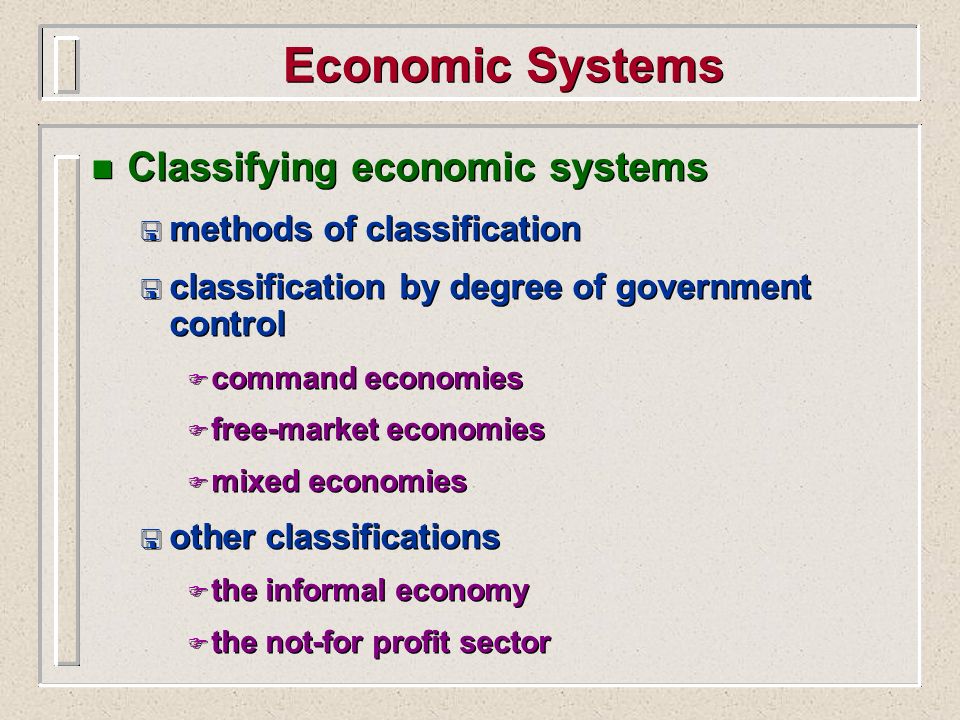 Economic Systems

Classifying economic systems

methods of classification

classification by degree of government control

command economies

free-market economies

mixed economies

other classifications

the informal economy

the not-for profit sector